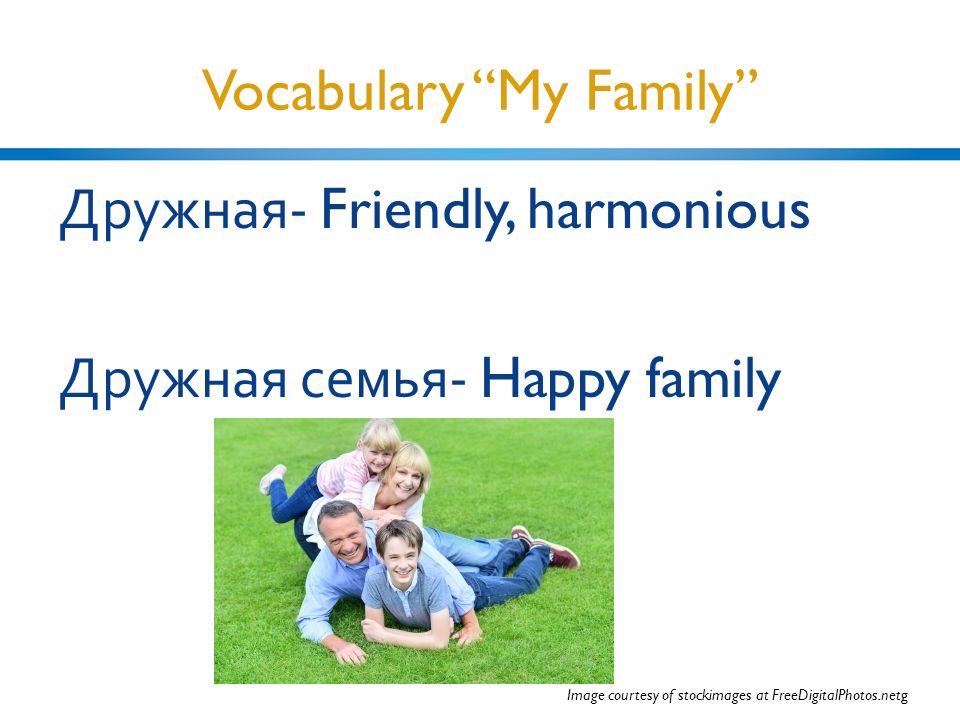 Vocabulary “My Family”

Дружная- Friendly, harmonious

Дружная семья- Happy family

Image courtesy of stockimages at FreeDigitalPhotos.netg